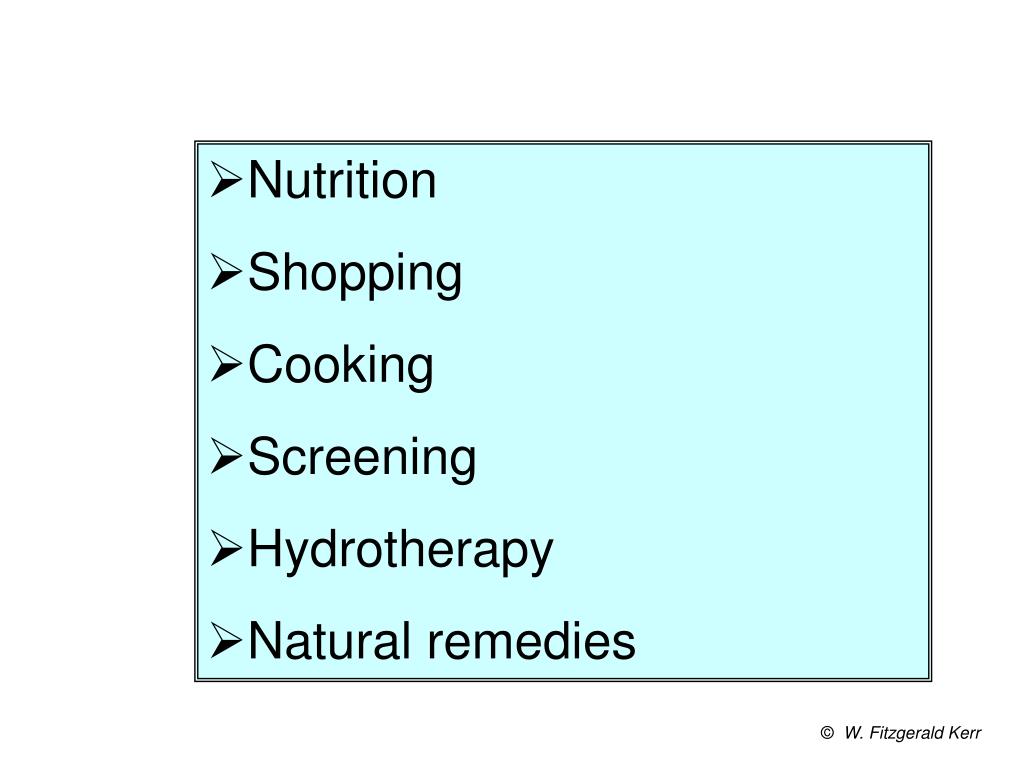 ➢Nutrition
➢Shopping
➢Cooking
➢Screening
➢Hydrotherapy
➢Natural remedies

© W. Fitzgerald Kerr